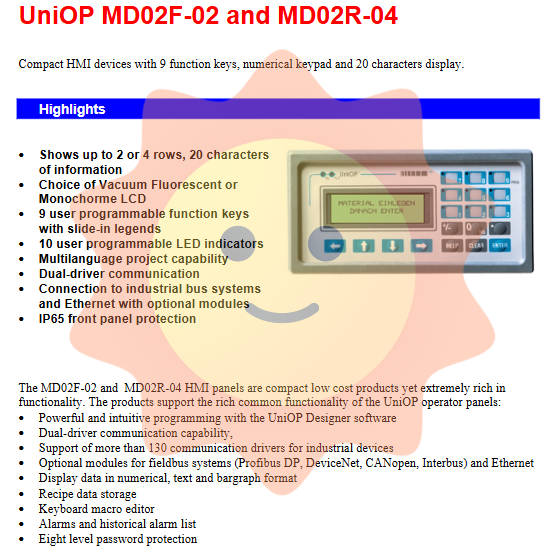 UniOP MD02F-02 and MD02R-04

Compact HMI devices with 9 function keys, numerical keypad and 20 characters display.

Highlights

- Shows up to 2 or 4 rows, 20 characters of information
- Choice of Vacuum Fluorescent or Monochorme LCD
- 9 user programmable function keys with slide-in legends
- 10 user programmable LED indicators
- Multilanguage project capability
- Dual-driver communication
- Connection to industrial bus systems and Ethernet with optional modules
- IP65 front panel protection

UniOP

MATERIAL EINLEGEN
DANACH ENTER

7 8 9
4 5 6
1 2 3
+/- 0 .
HELP CLEAR ENTER

The MD02F-02 and MD02R-04 HMI panels are compact low cost products yet extremely rich in functionality. The products support the rich common functionality of the UniOP operator panels:

- Powerful and intuitive programming with the UniOP Designer software
- Dual-driver communication capability,
- Support of more than 130 communication drivers for industrial devices
- Optional modules for fieldbus systems (Profibus DP, DeviceNet, CANopen, Interbus) and Ethernet
- Display data in numerical, text and bargraph format
- Recipe data storage
- Keyboard macro editor
- Alarms and historical alarm list
- Eight level password protection